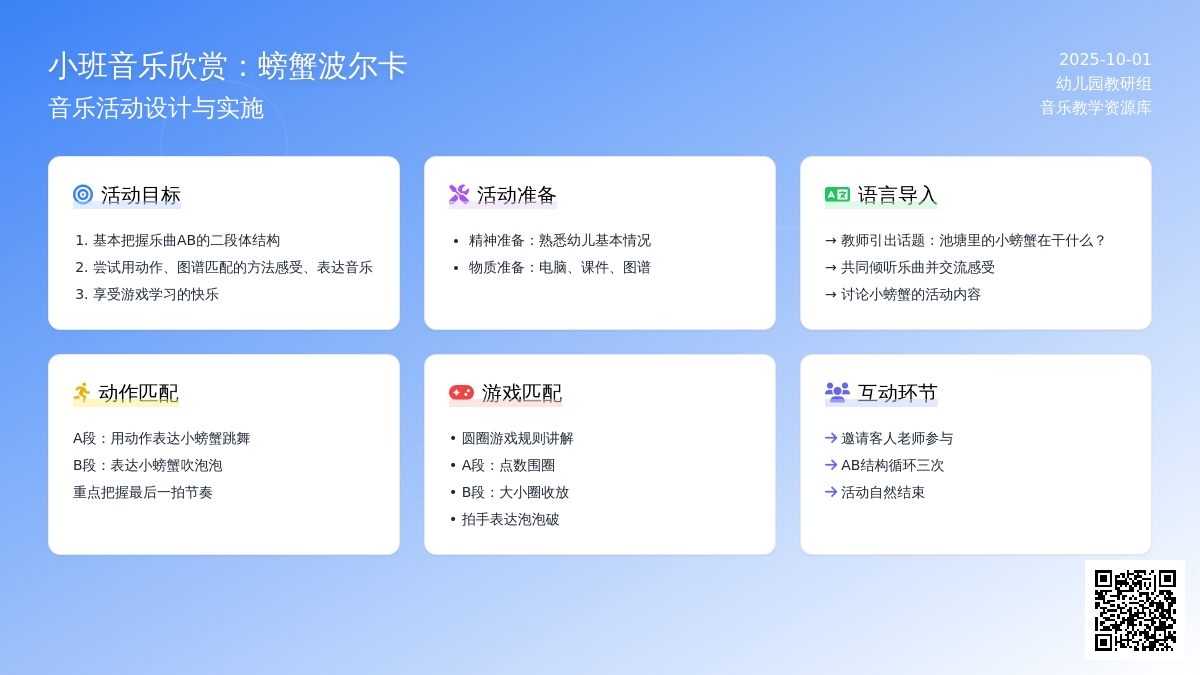 小班音乐欣赏：螃蟹波尔卡
音乐活动设计与实施

2025-10-01
幼儿园教研组
音乐教学资源库

活动目标

1. 基本把握乐曲AB的二段体结构
2. 尝试用动作、图谱匹配的方法感受、表达音乐
3. 享受游戏学习的快乐

活动准备

• 精神准备：熟悉幼儿基本情况
• 物质准备：电脑、课件、图谱

语言导入

→ 教师引出话题：池塘里的小螃蟹在干什么？
→ 共同倾听乐曲并交流感受
→ 讨论小螃蟹的活动内容

动作匹配

A段：用动作表达小螃蟹跳舞
B段：表达小螃蟹吹泡泡
重点把握最后一拍节奏

游戏匹配

• 圆圈游戏规则讲解
• A段：点数围圈
• B段：大小圈收放
• 拍手表达泡泡破

互动环节

→ 邀请客人老师参与
→ AB结构循环三次
→ 活动自然结束